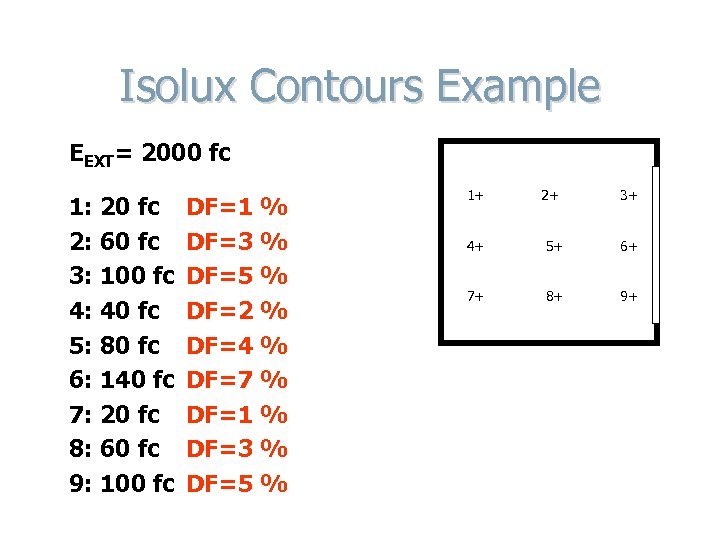 Isolux Contours Example

$E_{EXT}$= 2000 fc

1: 20 fc DF=1 %
2: 60 fc DF=3 %
3: 100 fc DF=5 %
4: 40 fc DF=2 %
5: 80 fc DF=4 %
6: 140 fc DF=7 %
7: 20 fc DF=1 %
8: 60 fc DF=3 %
9: 100 fc DF=5 %

1+ 2+ 3+
4+ 5+ 6+
7+ 8+ 9+